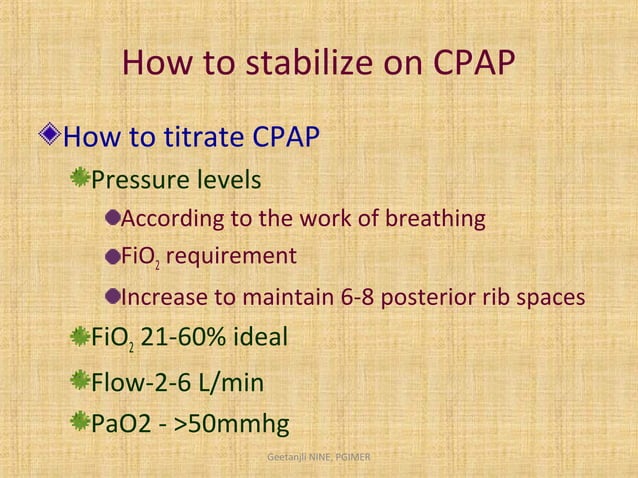 How to stabilize on CPAP

How to titrate CPAP

Pressure levels

According to the work of breathing

$FiO_2$ requirement

Increase to maintain 6-8 posterior rib spaces

$FiO_2$ 21-60% ideal

Flow-2-6 L/min

PaO2 - >50mmhg

Geetanjli NINE, PGIMER